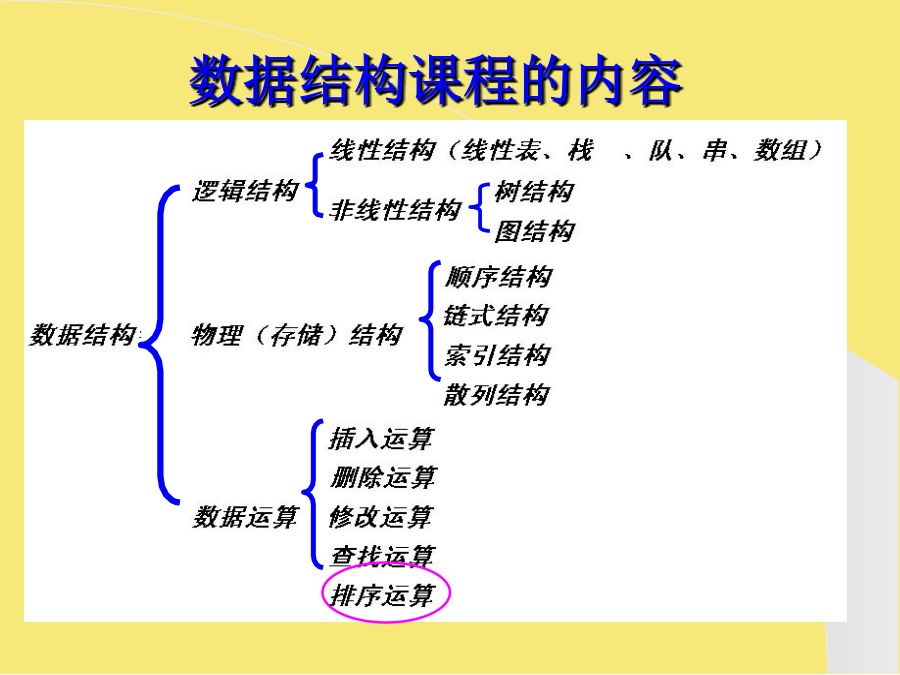 数据结构课程的内容

数据结构:

逻辑结构

线性结构（线性表、栈 、队、串、数组）

非线性结构

树结构

图结构

物理（存储）结构

顺序结构

链式结构

索引结构

散列结构

数据运算

插入运算

删除运算

修改运算

查找运算

排序运算